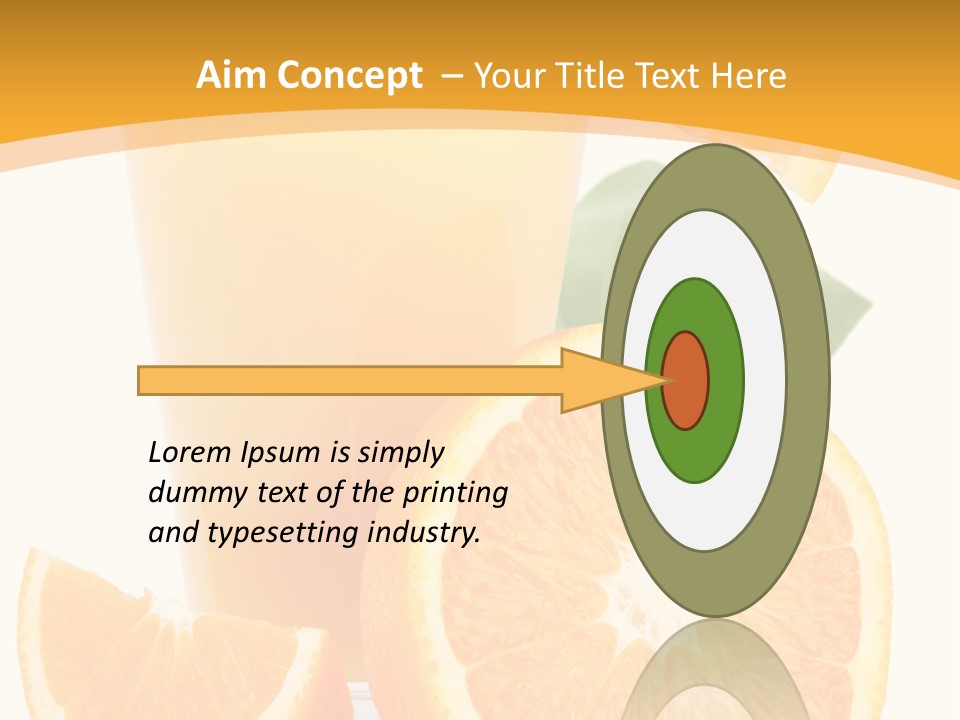 Aim Concept – Your Title Text Here

Lorem Ipsum is simply dummy text of the printing and typesetting industry.